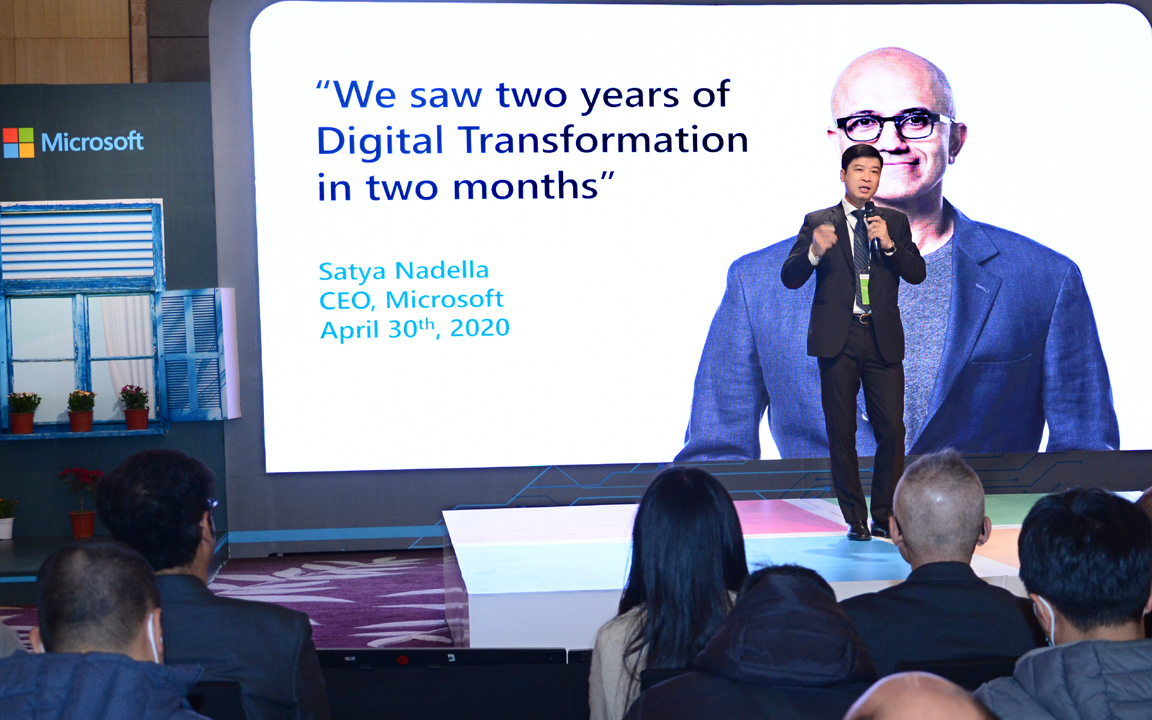 Microsoft

"We saw two years of Digital Transformation in two months"

Satya Nadella
CEO, Microsoft
April 30$^{th}$, 2020